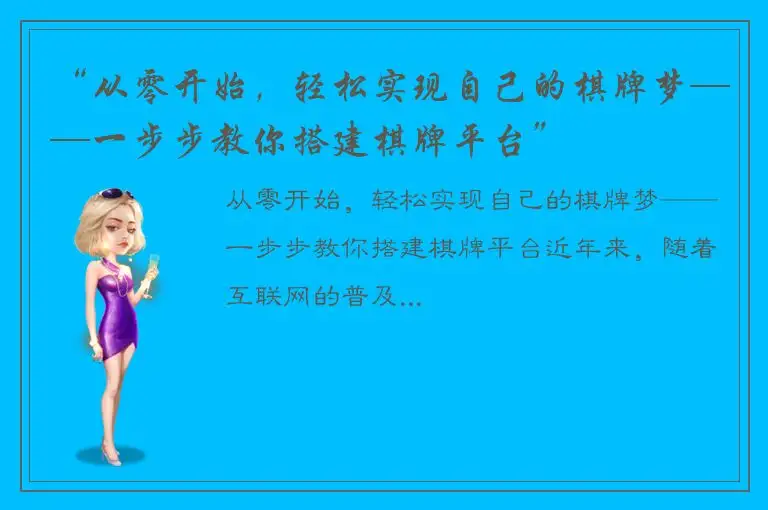 “从零开始，轻松实现自己的棋牌梦——一步步教你搭建棋牌平台”

从零开始，轻松实现自己的棋牌梦——一步步教你搭建棋牌平台近年来，随着互联网的普及...